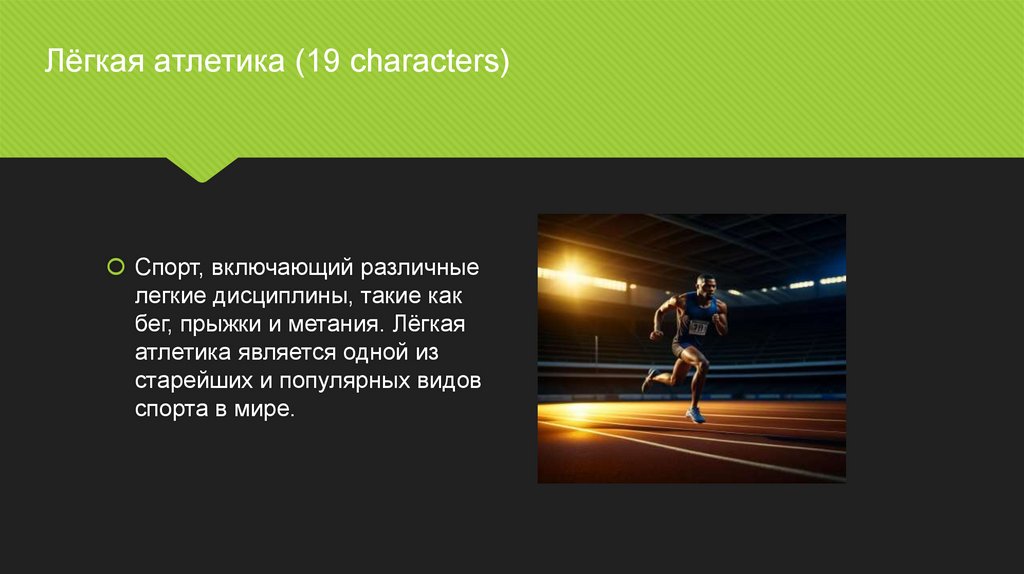 Лёгкая атлетика (19 characters)

Спорт, включающий различные легкие дисциплины, такие как бег, прыжки и метания. Лёгкая атлетика является одной из старейших и популярных видов спорта в мире.